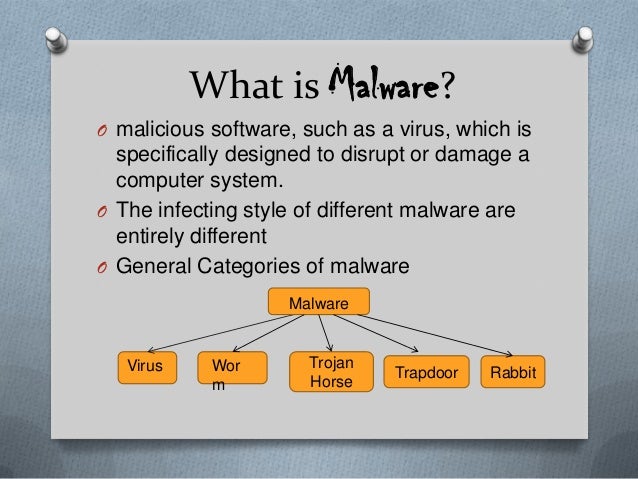 What is Malware?

O malicious software, such as a virus, which is specifically designed to disrupt or damage a computer system.

O The infecting style of different malware are entirely different

O General Categories of malware

Malware

Virus

Wor
m

Trojan Horse

Trapdoor

Rabbit